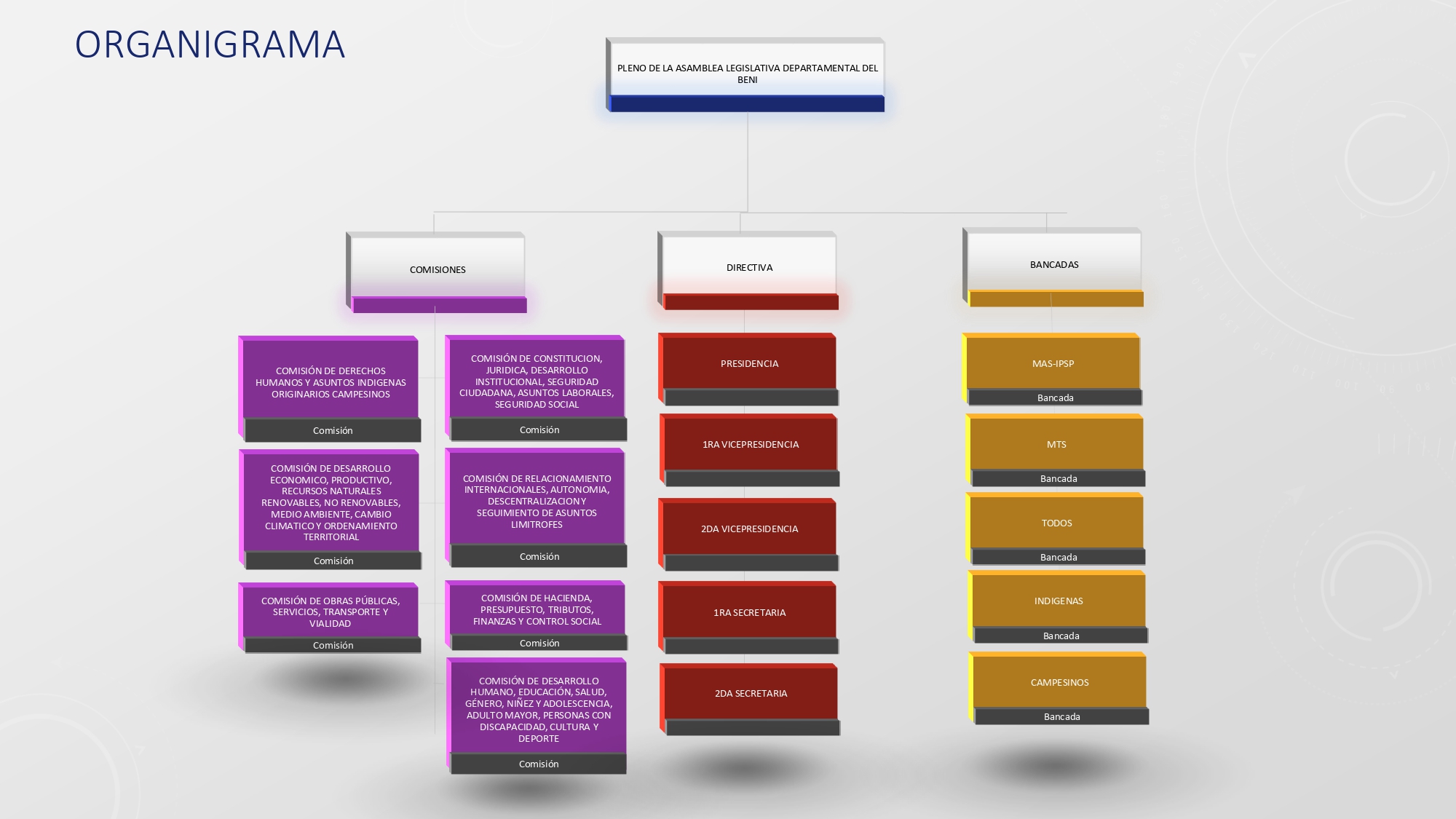 ORGANIGRAMA

PLENO DE LA ASAMBLEA LEGISLATIVA DEPARTAMENTAL DEL BENI

COMISIONES

COMISIÓN DE DERECHOS HUMANOS Y ASUNTOS INDIGENAS ORIGINARIOS CAMPESINOS
Comisión

COMISIÓN DE DESARROLLO ECONOMICO, PRODUCTIVO, RECURSOS NATURALES RENOVABLES, NO RENOVABLES, MEDIO AMBIENTE, CAMBIO CLIMATICO Y ORDENAMIENTO TERRITORIAL
Comisión

COMISIÓN DE OBRAS PÚBLICAS, SERVICIOS, TRANSPORTE Y VIALIDAD
Comisión

COMISIÓN DE CONSTITUCION, JURIDICA, DESARROLLO INSTITUCIONAL, SEGURIDAD CIUDADANA, ASUNTOS LABORALES, SEGURIDAD SOCIAL
Comisión

COMISIÓN DE RELACIONAMIENTO INTERNACIONALES, AUTONOMIA, DESCENTRALIZACION Y SEGUIMIENTO DE ASUNTOS LIMITROFES
Comisión

COMISIÓN DE HACIENDA, PRESUPUESTO, TRIBUTOS, FINANZAS Y CONTROL SOCIAL
Comisión

COMISIÓN DE DESARROLLO HUMANO, EDUCACIÓN, SALUD, GÉNERO, NIÑEZ Y ADOLESCENCIA, ADULTO MAYOR, PERSONAS CON DISCAPACIDAD, CULTURA Y DEPORTE
Comisión

DIRECTIVA

PRESIDENCIA

1RA VICEPRESIDENCIA

2DA VICEPRESIDENCIA

1RA SECRETARIA

2DA SECRETARIA

BANCADAS

MAS-IPSP
Bancada

MTS
Bancada

TODOS
Bancada

INDIGENAS
Bancada

CAMPESINOS
Bancada